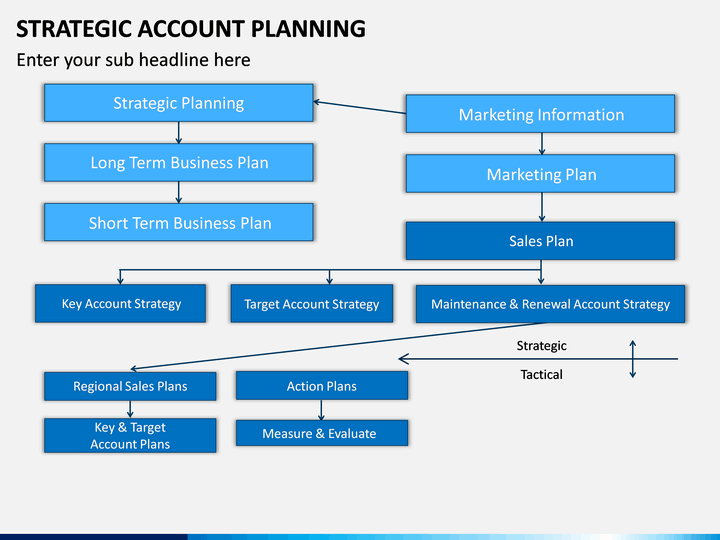 STRATEGIC ACCOUNT PLANNING

Enter your sub headline here

Strategic Planning

Long Term Business Plan

Short Term Business Plan

Marketing Information

Marketing Plan

Sales Plan

Key Account Strategy

Target Account Strategy

Maintenance & Renewal Account Strategy

Strategic

Tactical

Regional Sales Plans

Key & Target Account Plans

Action Plans

Measure & Evaluate